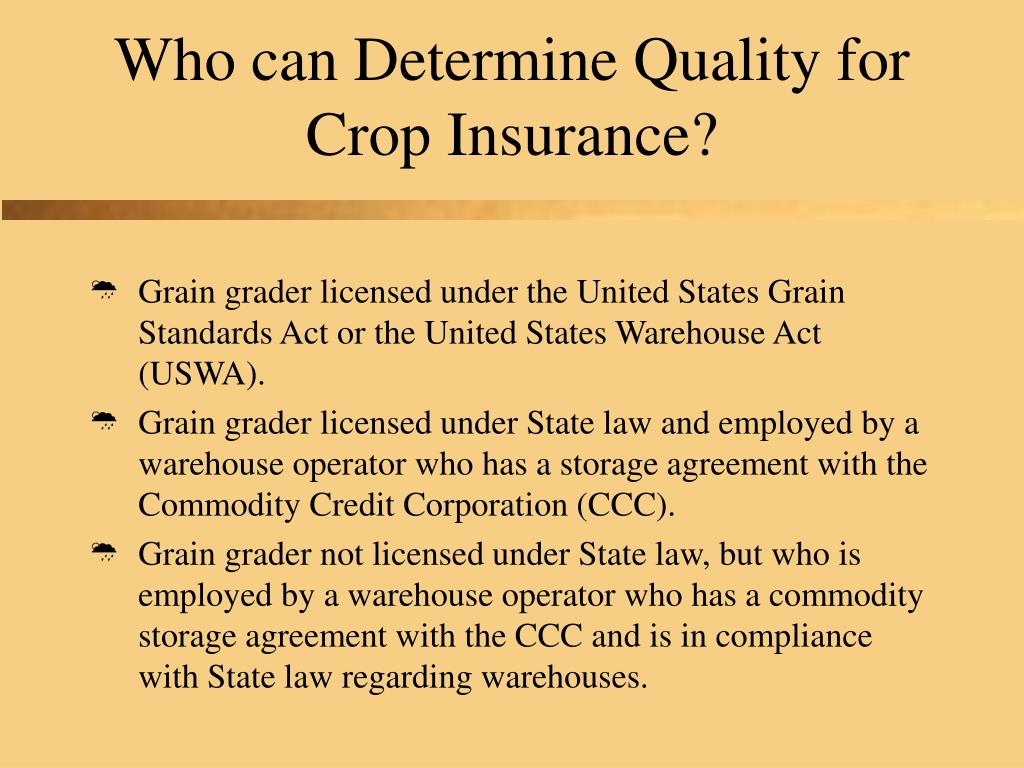 Who can Determine Quality for Crop Insurance?

Grain grader licensed under the United States Grain Standards Act or the United States Warehouse Act (USWA).

Grain grader licensed under State law and employed by a warehouse operator who has a storage agreement with the Commodity Credit Corporation (CCC).

Grain grader not licensed under State law, but who is employed by a warehouse operator who has a commodity storage agreement with the CCC and is in compliance with State law regarding warehouses.